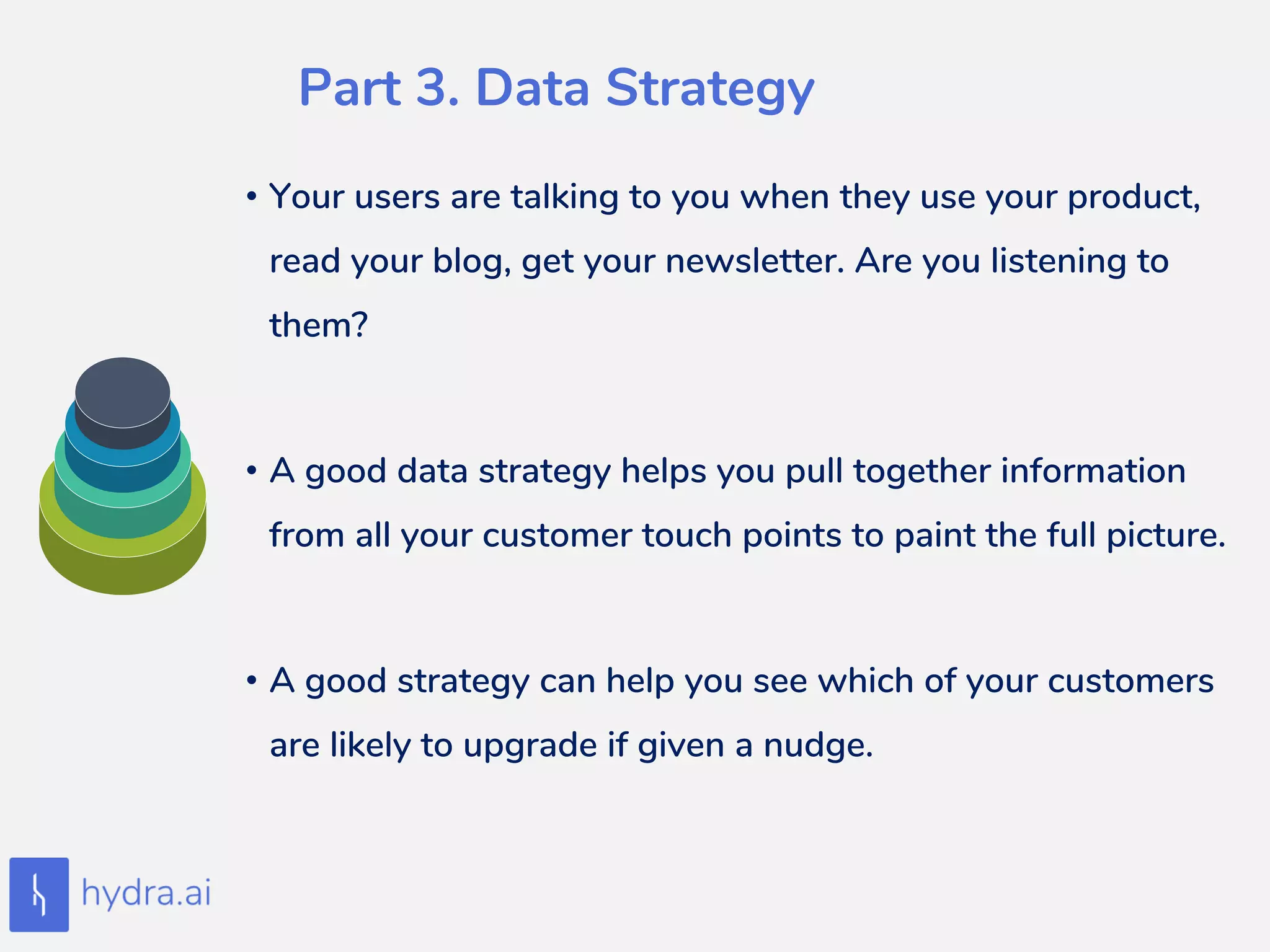 Part 3. Data Strategy

• Your users are talking to you when they use your product, read your blog, get your newsletter. Are you listening to them?

• A good data strategy helps you pull together information from all your customer touch points to paint the full picture.

• A good strategy can help you see which of your customers are likely to upgrade if given a nudge.

hydra.ai